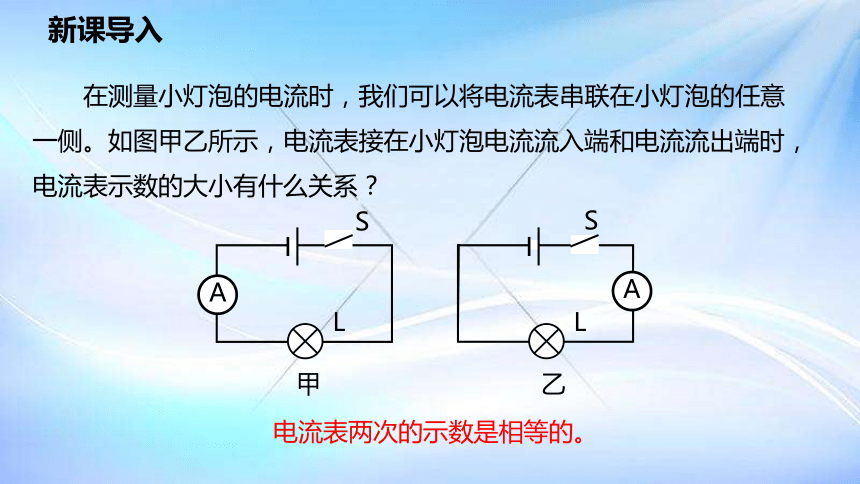 新课导入

在测量小灯泡的电流时，我们可以将电流表串联在小灯泡的任意一侧。如图甲乙所示，电流表接在小灯泡电流流入端和电流流出端时，电流表示数的大小有什么关系？

S
A
L
甲

S
A
L
乙

电流表两次的示数是相等的。